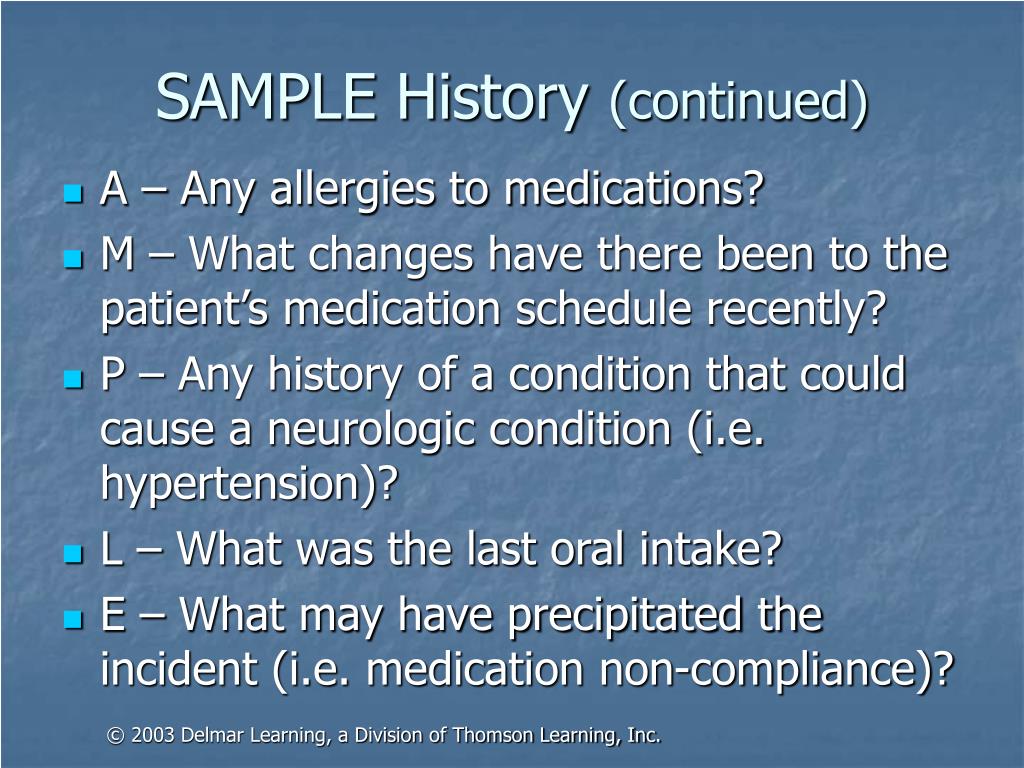 SAMPLE History (continued)

- A – Any allergies to medications?
- M – What changes have there been to the patient's medication schedule recently?
- P – Any history of a condition that could cause a neurologic condition (i.e. hypertension)?
- L – What was the last oral intake?
- E – What may have precipitated the incident (i.e. medication non-compliance)?

© 2003 Delmar Learning, a Division of Thomson Learning, Inc.